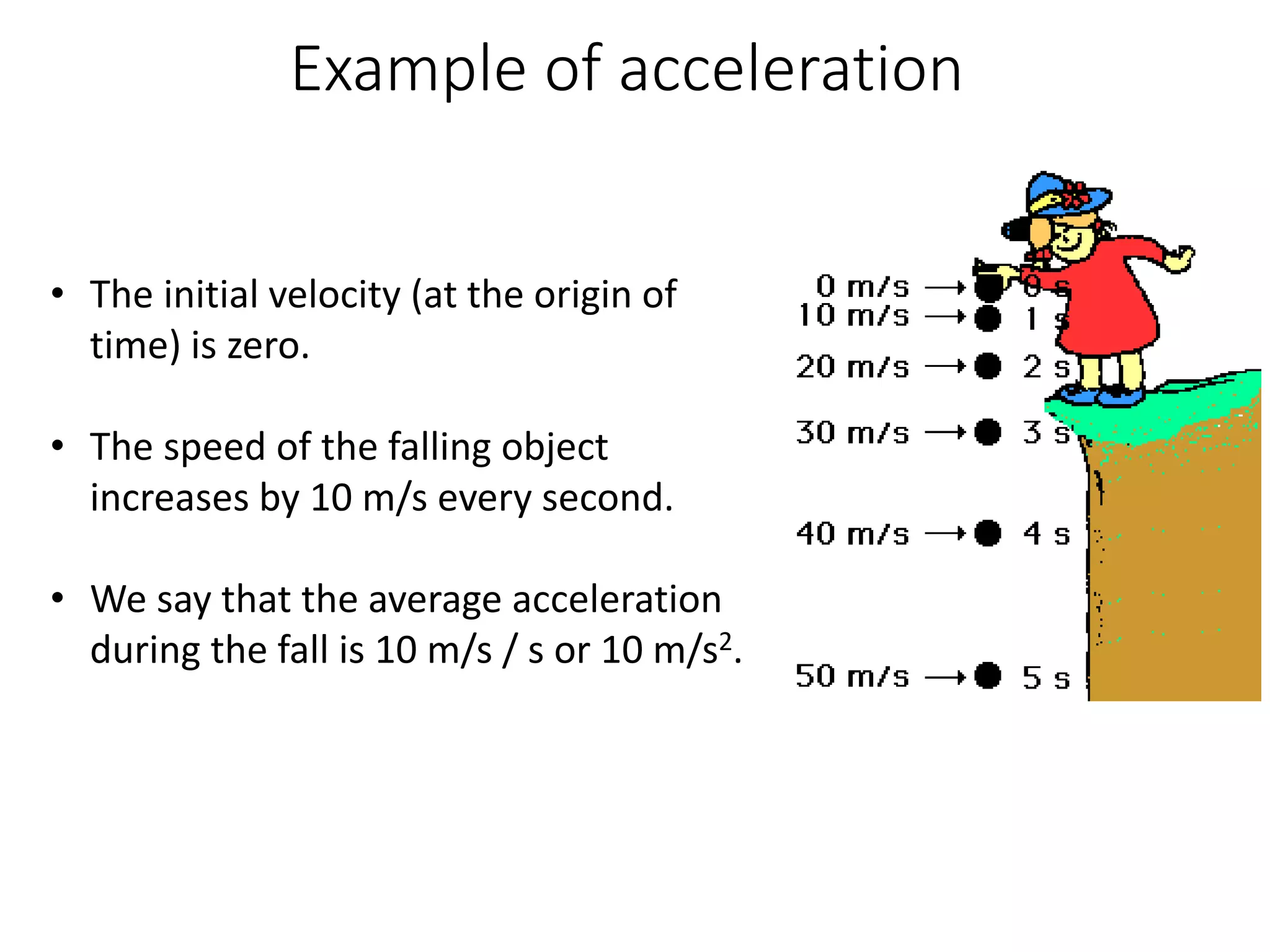 Example of acceleration

• The initial velocity (at the origin of time) is zero.

• The speed of the falling object increases by 10 m/s every second.

• We say that the average acceleration during the fall is 10 m/s / s or 10 m/s$^2$.

0 m/s → 0 s
10 m/s → 1 s
20 m/s → 2 s
30 m/s → 3 s
40 m/s → 4 s
50 m/s → 5 s